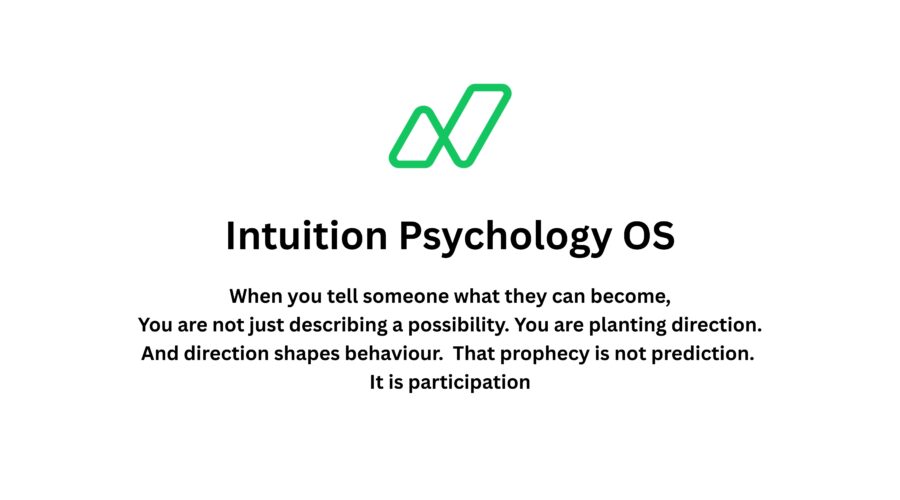 Intuition Psychology OS

When you tell someone what they can become, You are not just describing a possibility. You are planting direction. And direction shapes behaviour. That prophecy is not prediction. It is participation